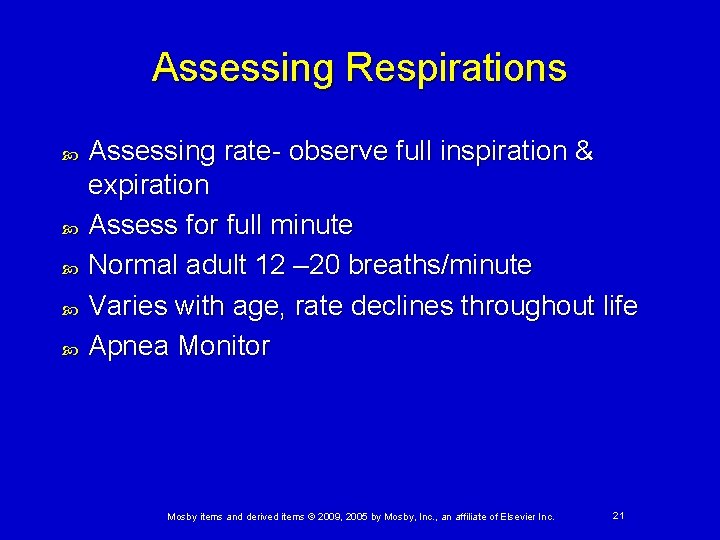 Assessing Respirations

Assessing rate- observe full inspiration & expiration

Assess for full minute

Normal adult 12 –20 breaths/minute

Varies with age, rate declines throughout life

Apnea Monitor

Mosby items and derived items © 2009, 2005 by Mosby, Inc., an affiliate of Elsevier Inc.

21